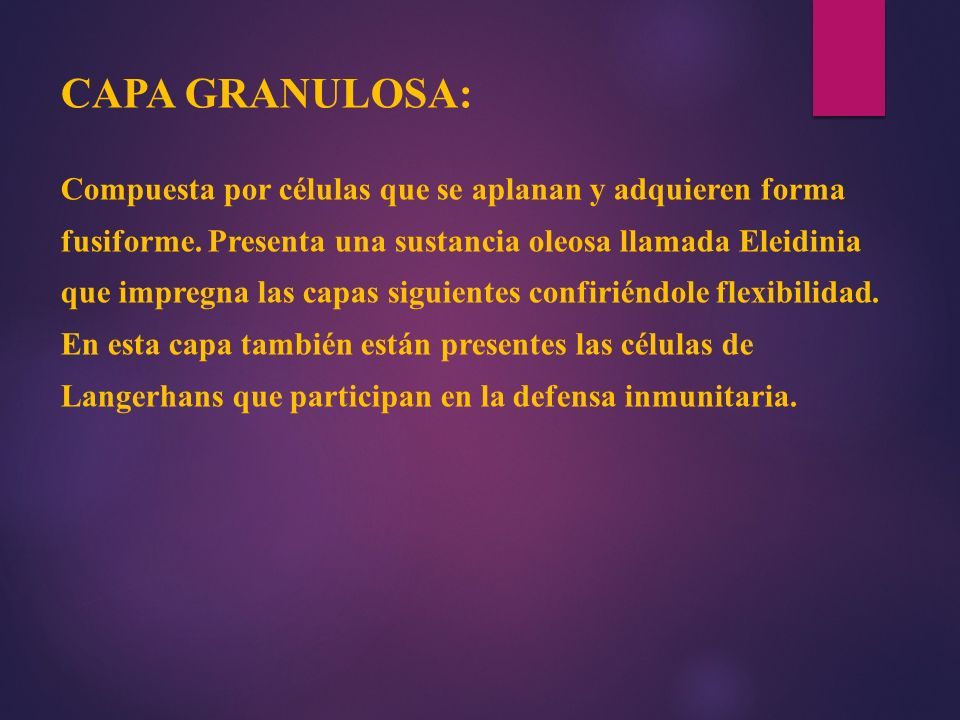 CAPA GRANULOSA:

Compuesta por células que se aplanan y adquieren forma fusiforme. Presenta una sustancia oleosa llamada Eleidinia que impregna las capas siguientes confiriéndole flexibilidad. En esta capa también están presentes las células de Langerhans que participan en la defensa inmunitaria.